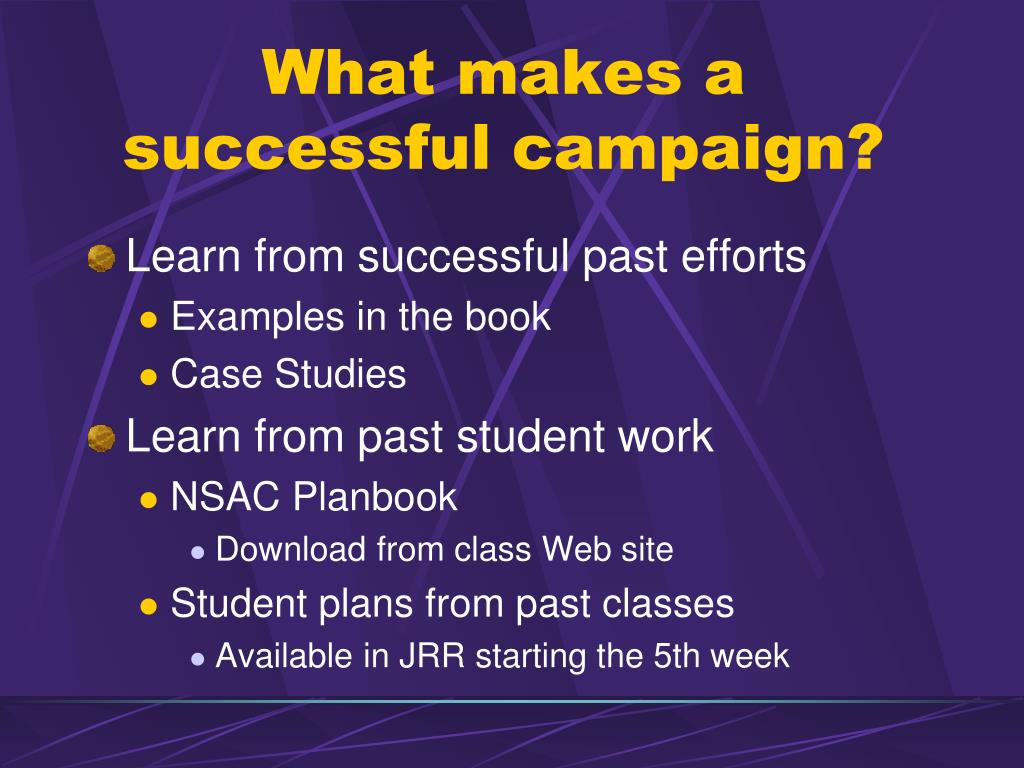 What makes a successful campaign?

Learn from successful past efforts

Examples in the book

Case Studies

Learn from past student work

NSAC Planbook

Download from class Web site

Student plans from past classes

Available in JRR starting the 5th week